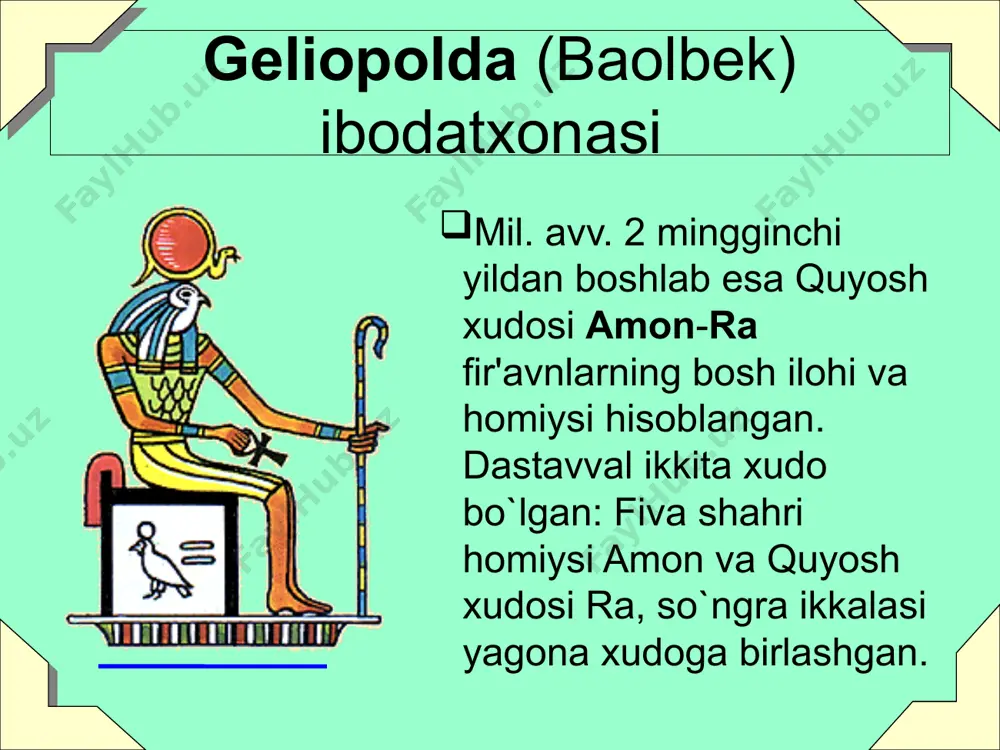 Geliopolda (Baolbek) ibodatxonasi

❑Mil. avv. 2 mingginchi yildan boshlab esa Quyosh xudosi Amon-Ra fir'avnlarning bosh ilohi va homiysi hisoblangan. Dastavval ikkita xudo bo`lgan: Fiva shahri homiysi Amon va Quyosh xudosi Ra, so`ngra ikkalasi yagona xudoga birlashgan.

FaylHub.uz